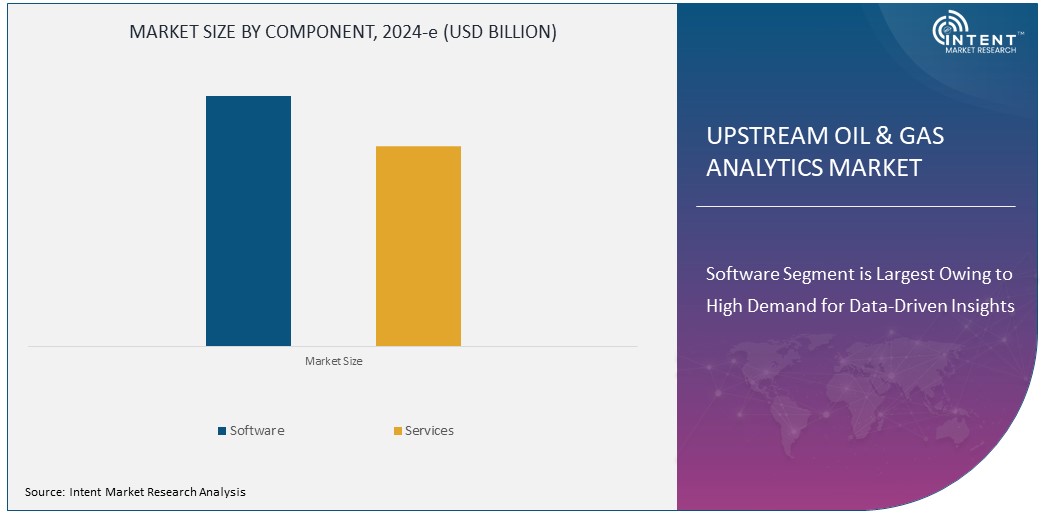 MARKET SIZE BY COMPONENT, 2024-e (USD BILLION)

Market Size

Software Services

Source: Intent Market Research Analysis

INTENT™
MARKET RESEARCH

UPSTREAM OIL & GAS ANALYTICS MARKET

Software Segment is Largest Owing to High Demand for Data-Driven Insights